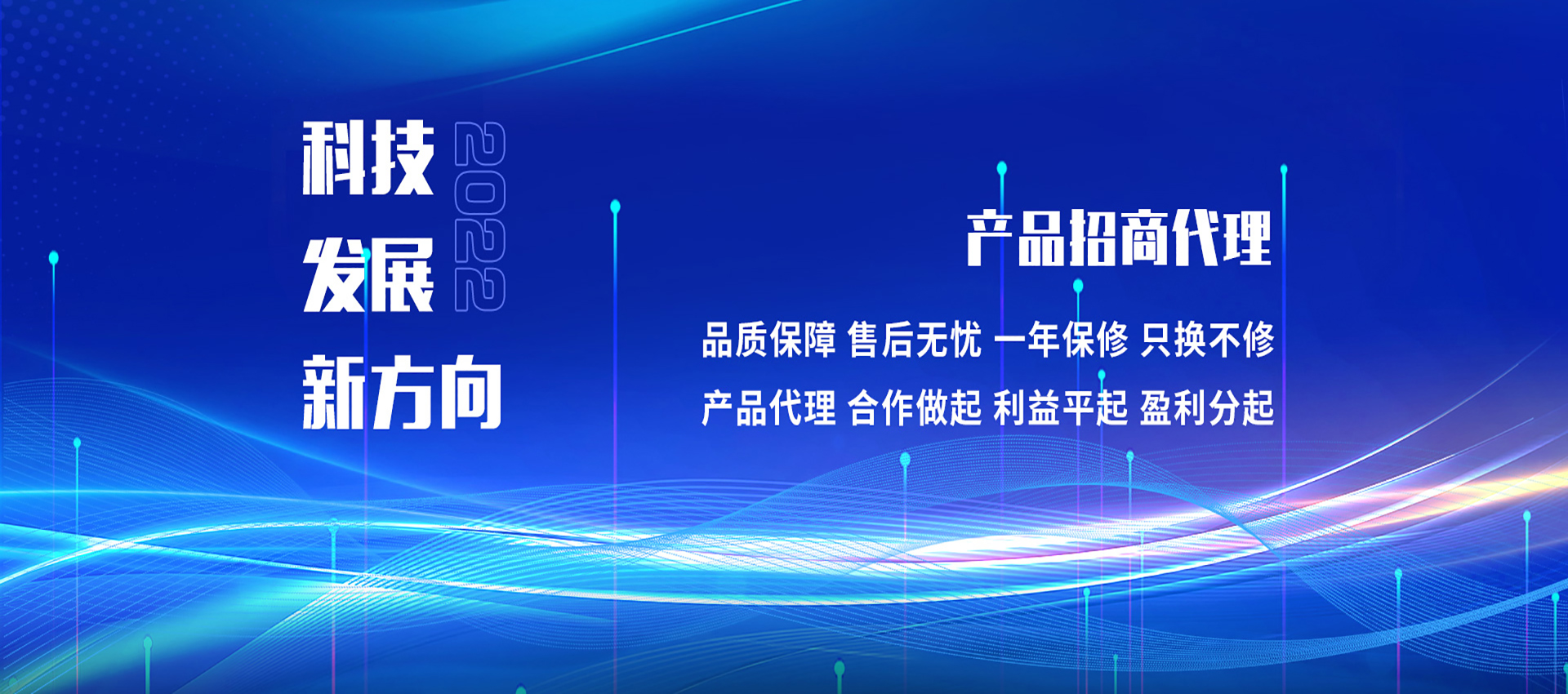 科技
发展
新方向

2022

产品招商代理

品质保障 售后无忧 一年保修 只换不修

产品代理 合作做起 利益平起 盈利分起